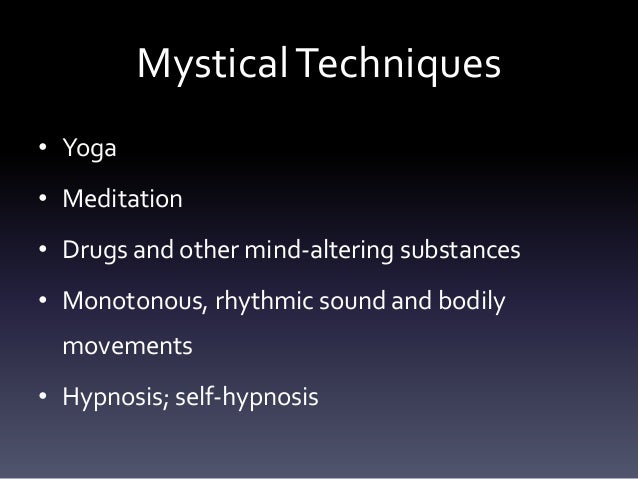 Mystical Techniques

• Yoga
• Meditation
• Drugs and other mind-altering substances
• Monotonous, rhythmic sound and bodily movements
• Hypnosis; self-hypnosis